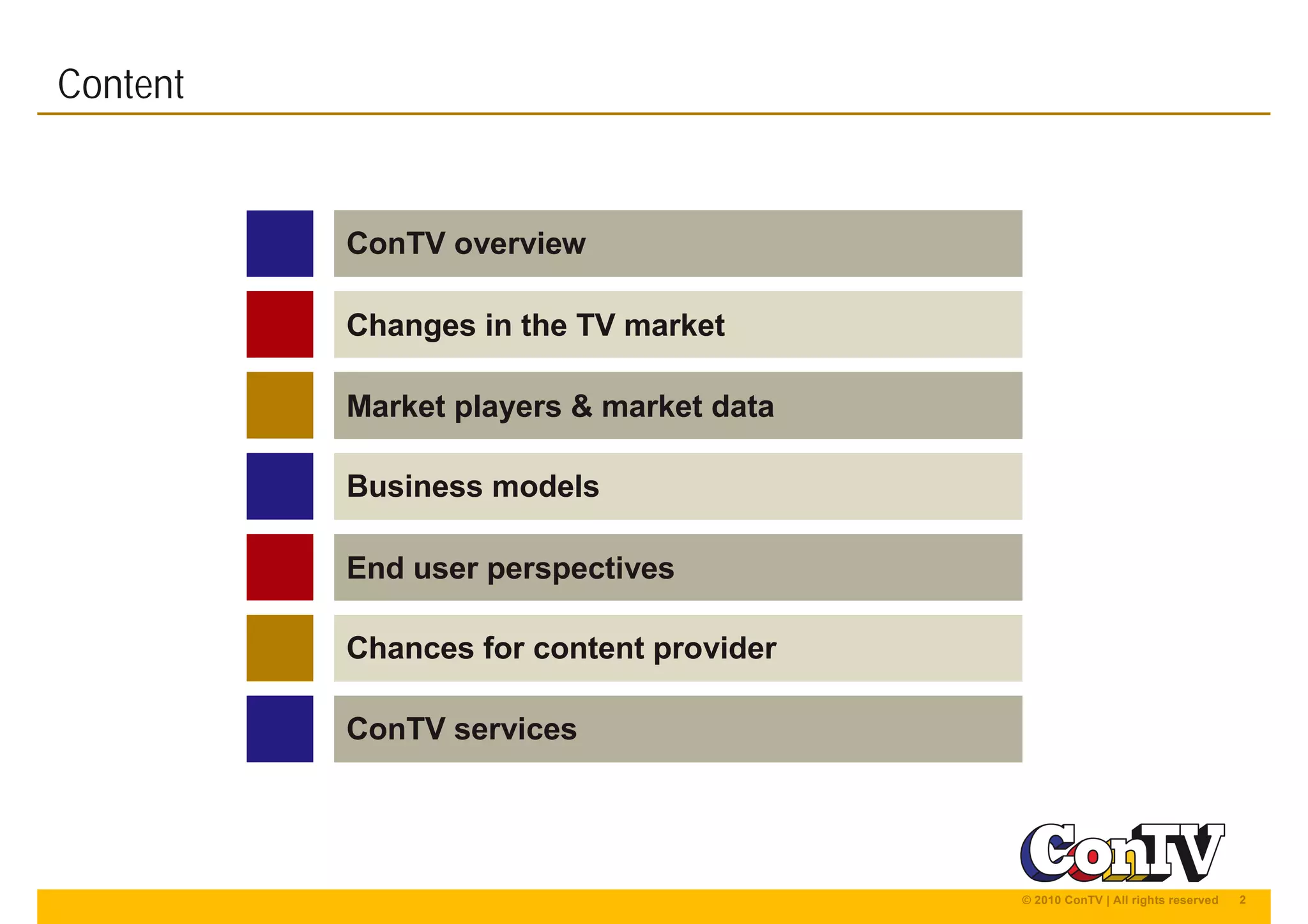 Content

ConTV overview

Changes in the TV market

Market players & market data

Business models

End user perspectives

Chances for content provider

ConTV services

ConTV

© 2010 ConTV | All rights reserved 2